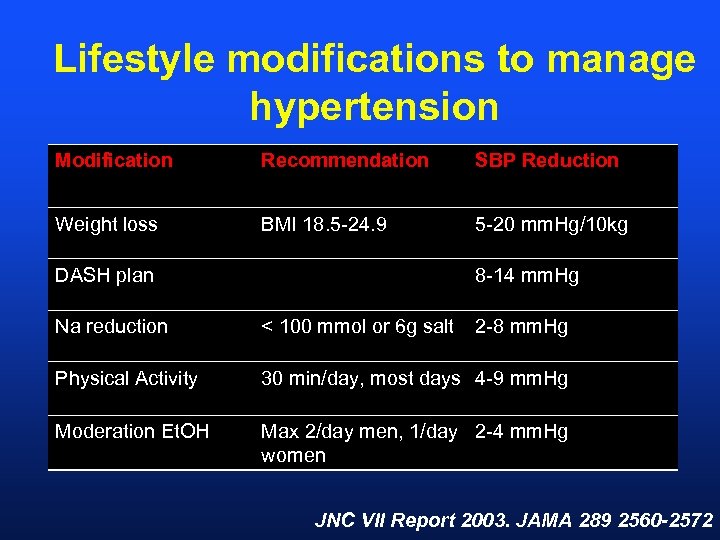 Lifestyle modifications to manage hypertension

| Modification | Recommendation | SBP Reduction |
|---|---|---|
| Weight loss | BMI 18.5-24.9 | 5-20 mmHg/10kg |
| DASH plan | | 8-14 mmHg |
| Na reduction | < 100 mmol or 6g salt | 2-8 mmHg |
| Physical Activity | 30 min/day, most days | 4-9 mmHg |
| Moderation EtOH | Max 2/day men, 1/day women | 2-4 mmHg |

JNC VII Report 2003. JAMA 289 2560-2572